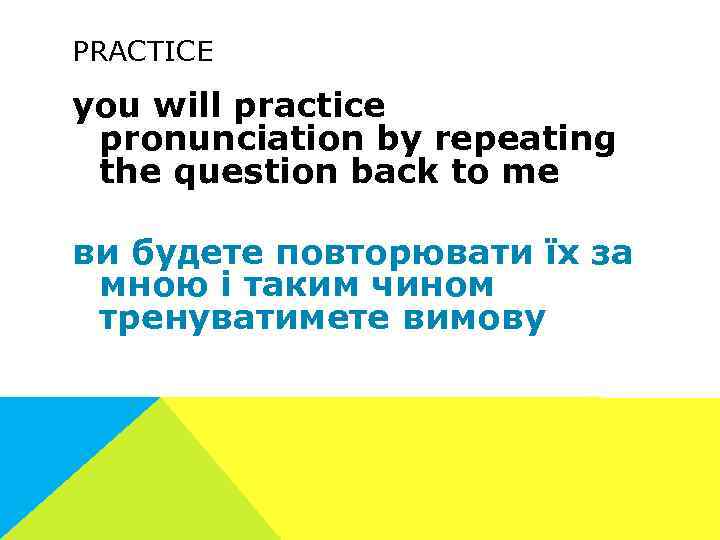 PRACTICE

you will practice pronunciation by repeating the question back to me

ви будете повторювати їх за мною і таким чином тренуватимете вимову